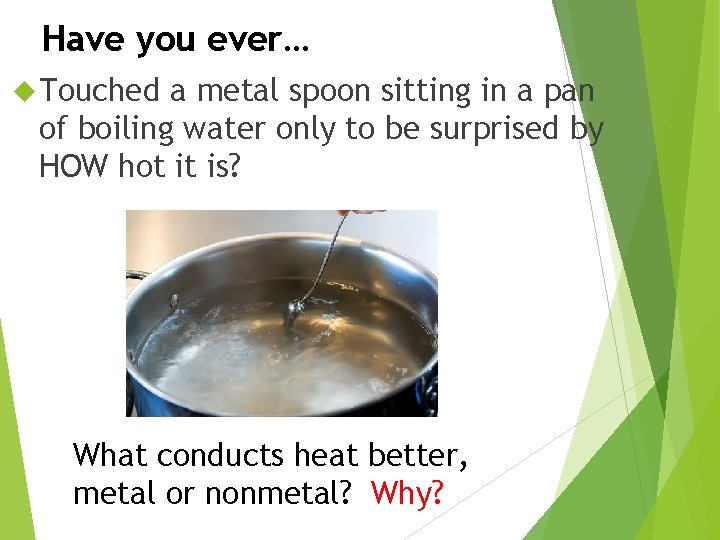 Have you ever…

Touched a metal spoon sitting in a pan of boiling water only to be surprised by HOW hot it is?

What conducts heat better, metal or nonmetal? Why?